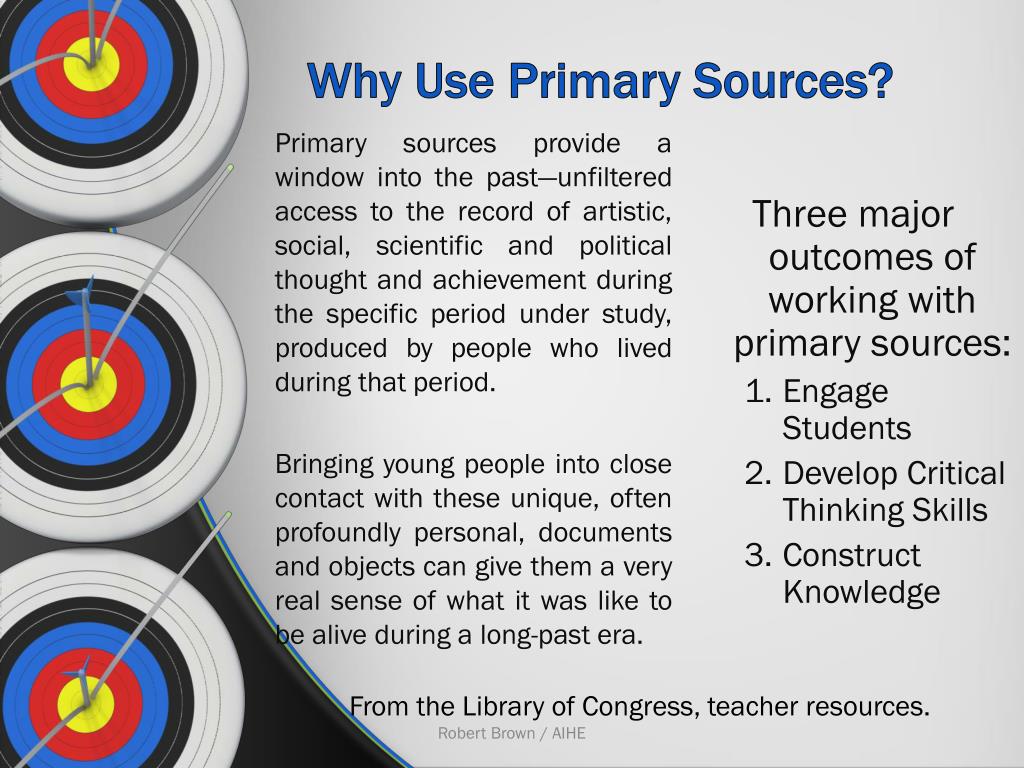 Why Use Primary Sources?

Primary sources provide a window into the past—unfiltered access to the record of artistic, social, scientific and political thought and achievement during the specific period under study, produced by people who lived during that period.

Bringing young people into close contact with these unique, often profoundly personal, documents and objects can give them a very real sense of what it was like to be alive during a long-past era.

Three major outcomes of working with primary sources:

1. Engage Students
2. Develop Critical Thinking Skills
3. Construct Knowledge

From the Library of Congress, teacher resources.

Robert Brown / AIHE